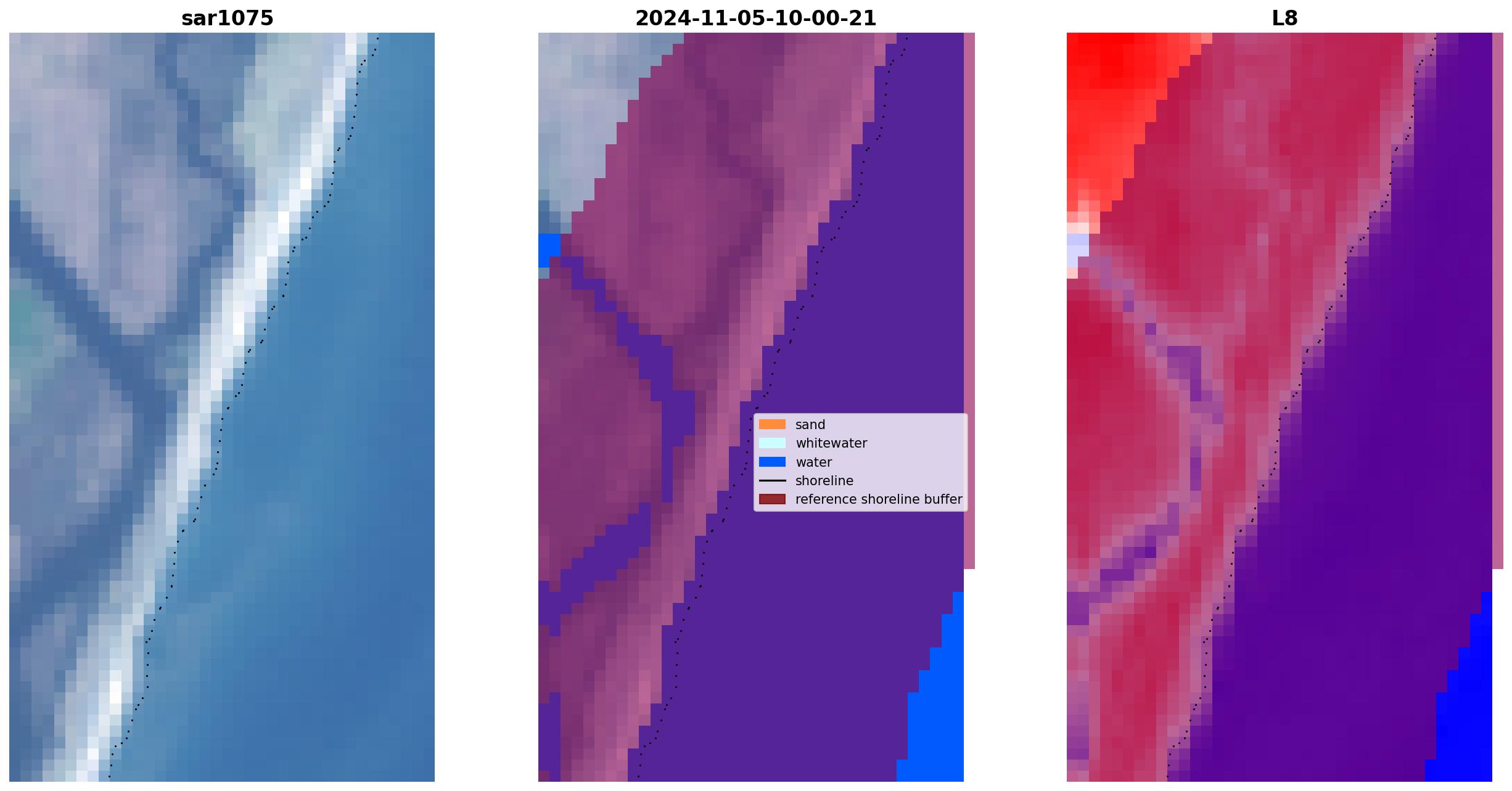 sar1075

2024-11-05-10-00-21

sand
whitewater
water
shoreline
reference shoreline buffer

L8